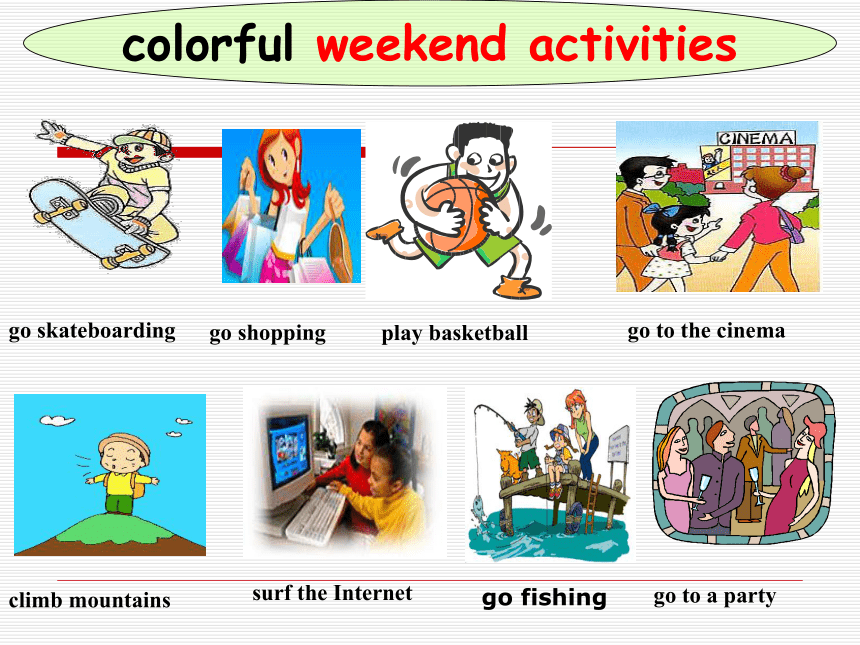 colorful weekend activities

CINEMA

go skateboarding

go shopping

play basketball

go to the cinema

climb mountains

surf the Internet

go fishing

go to a party